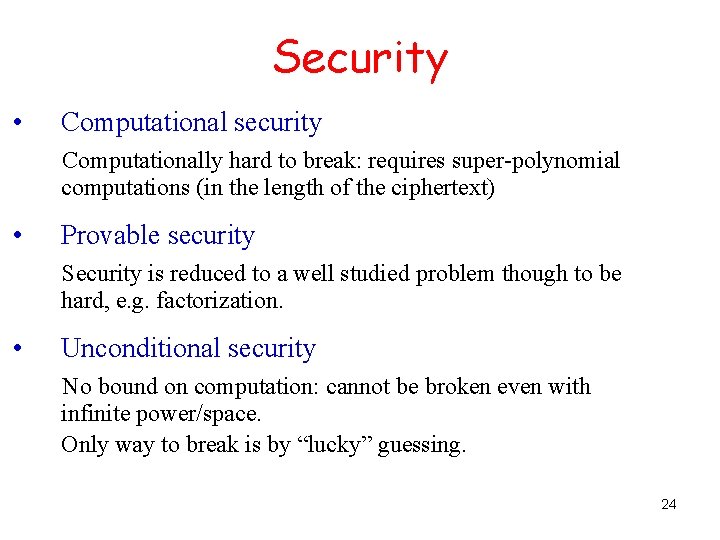 Security

• Computational security

Computationally hard to break: requires super-polynomial computations (in the length of the ciphertext)

• Provable security

Security is reduced to a well studied problem though to be hard, e.g. factorization.

• Unconditional security

No bound on computation: cannot be broken even with infinite power/space.

Only way to break is by “lucky” guessing.

24